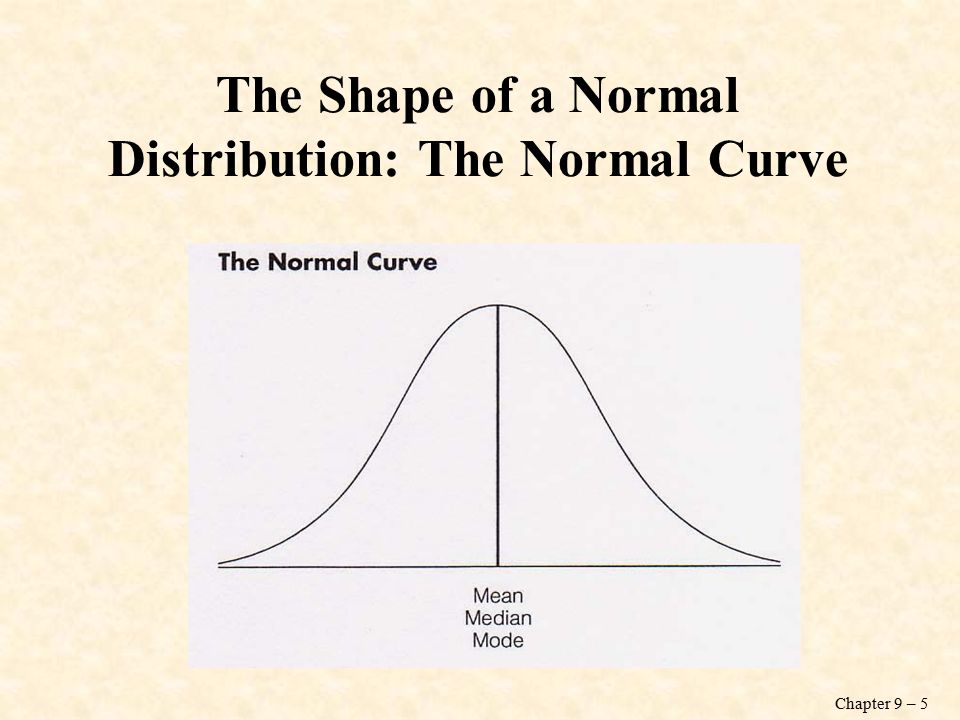 The Shape of a Normal Distribution: The Normal Curve

The Normal Curve

Mean
Median
Mode

Chapter 9 – 5